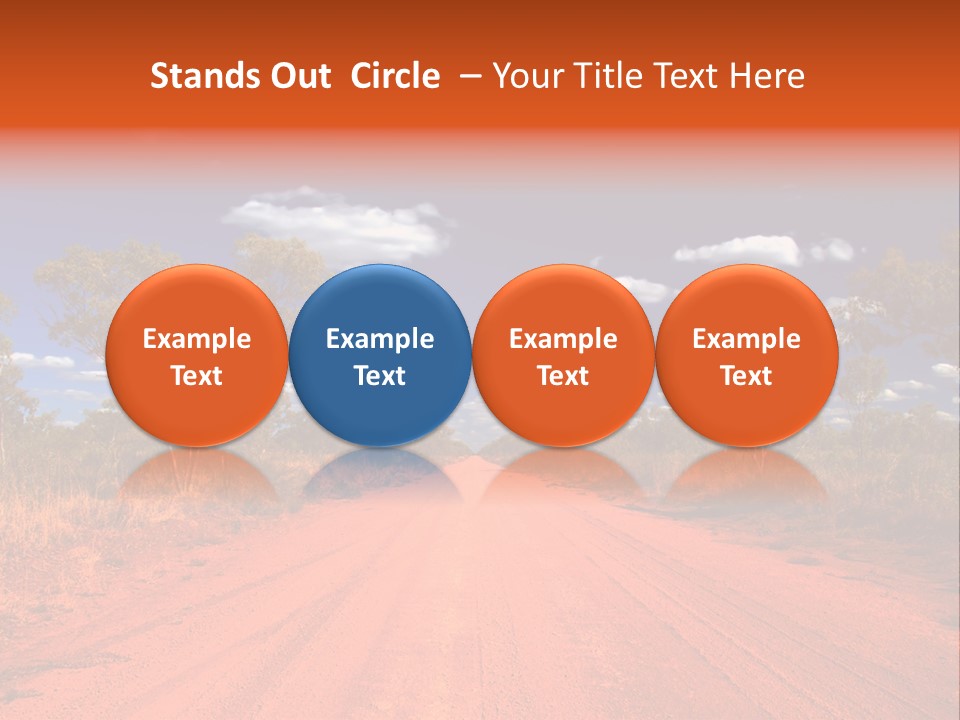 Stands Out Circle – Your Title Text Here

Example Text

Example Text

Example Text

Example Text